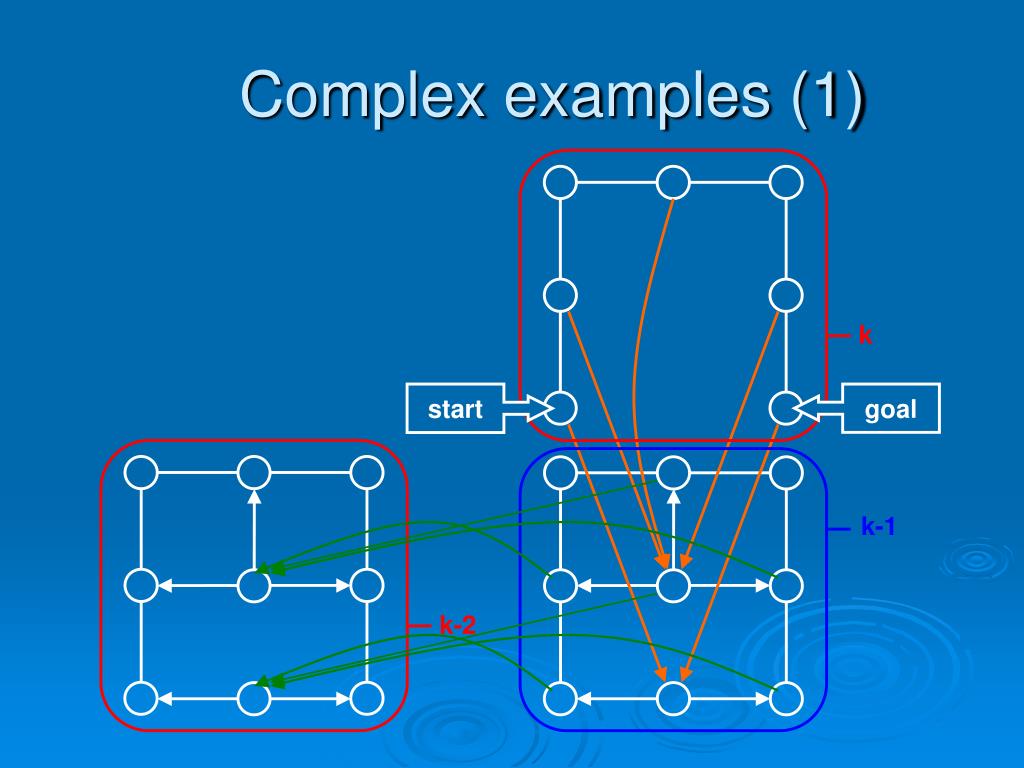 Complex examples (1)

k

start

goal

k-1

k-2